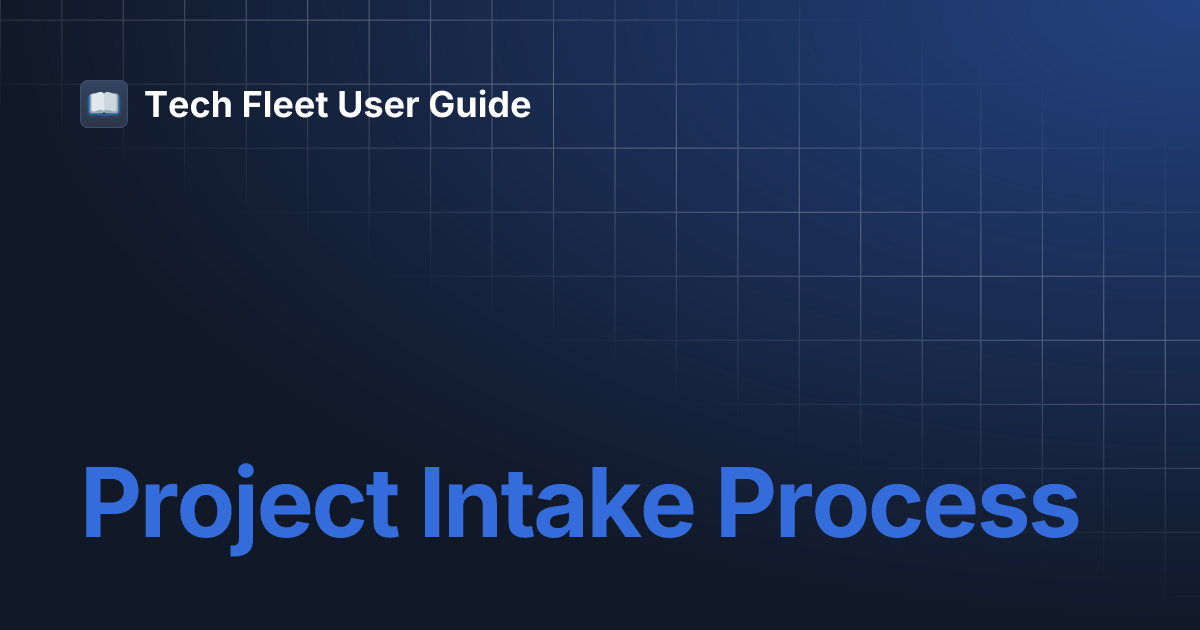 Tech Fleet User Guide

Project Intake Process